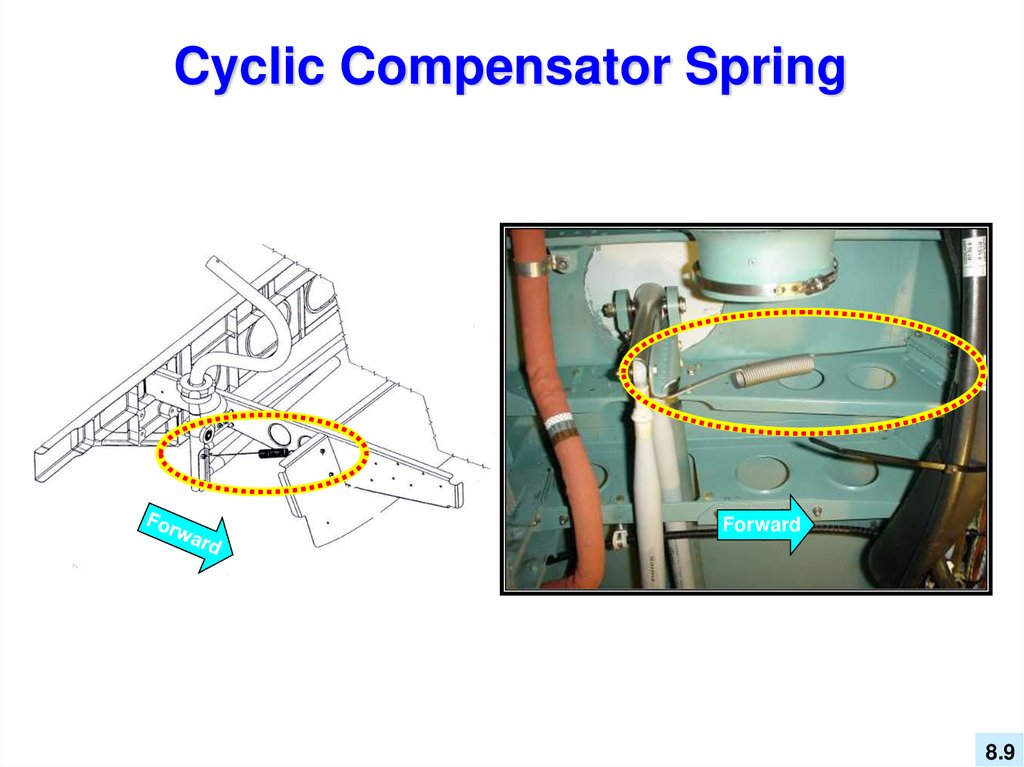 Cyclic Compensator Spring

Forward

Forward

8.9